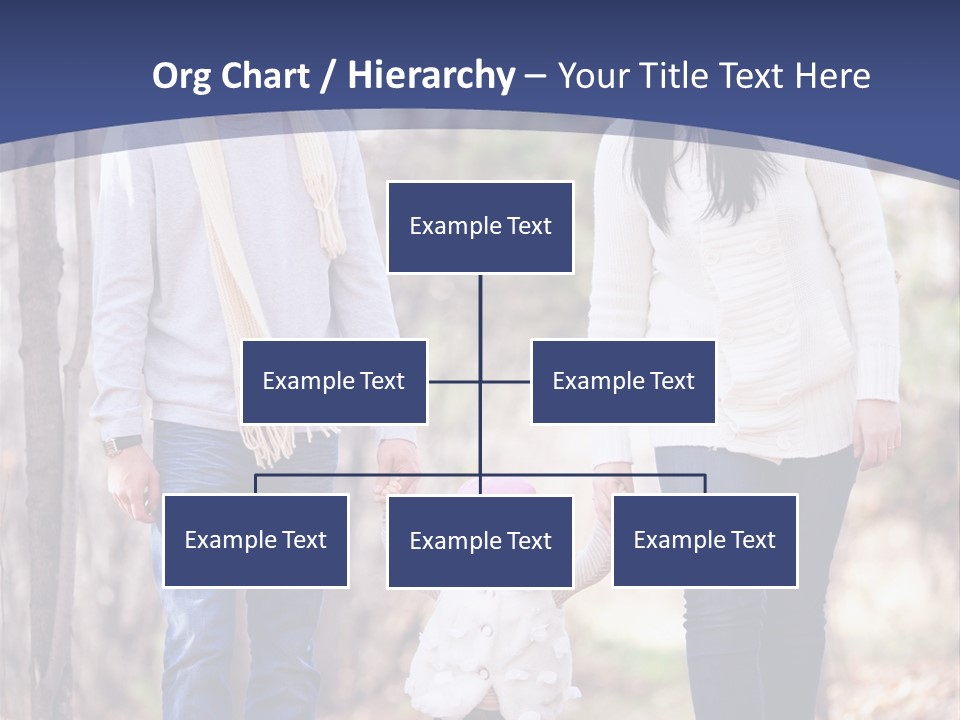 Org Chart / Hierarchy – Your Title Text Here

Example Text

Example Text

Example Text

Example Text

Example Text

Example Text